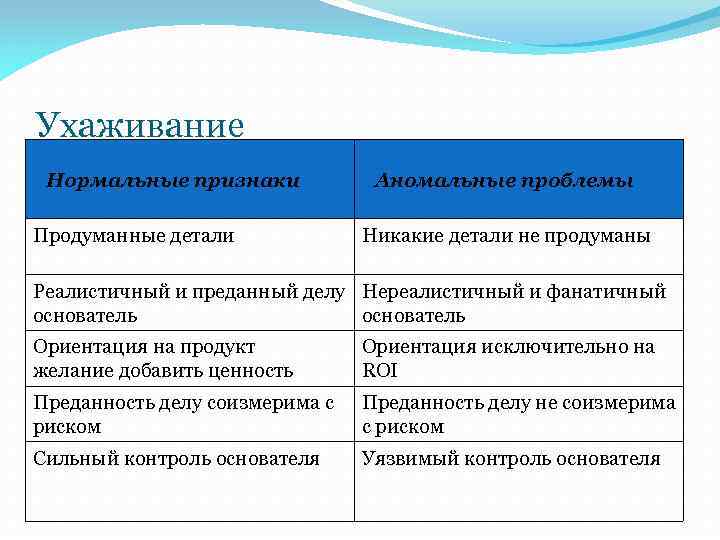 Ухаживание

| Нормальные признаки | Аномальные проблемы |
|---|---|
| Продуманные детали | Никакие детали не продуманы |
| Реалистичный и преданный делу основатель | Нереалистичный и фанатичный основатель |
| Ориентация на продукт желание добавить ценность | Ориентация исключительно на ROI |
| Преданность делу соизмерима с риском | Преданность делу не соизмерима с риском |
| Сильный контроль основателя | Уязвимый контроль основателя |